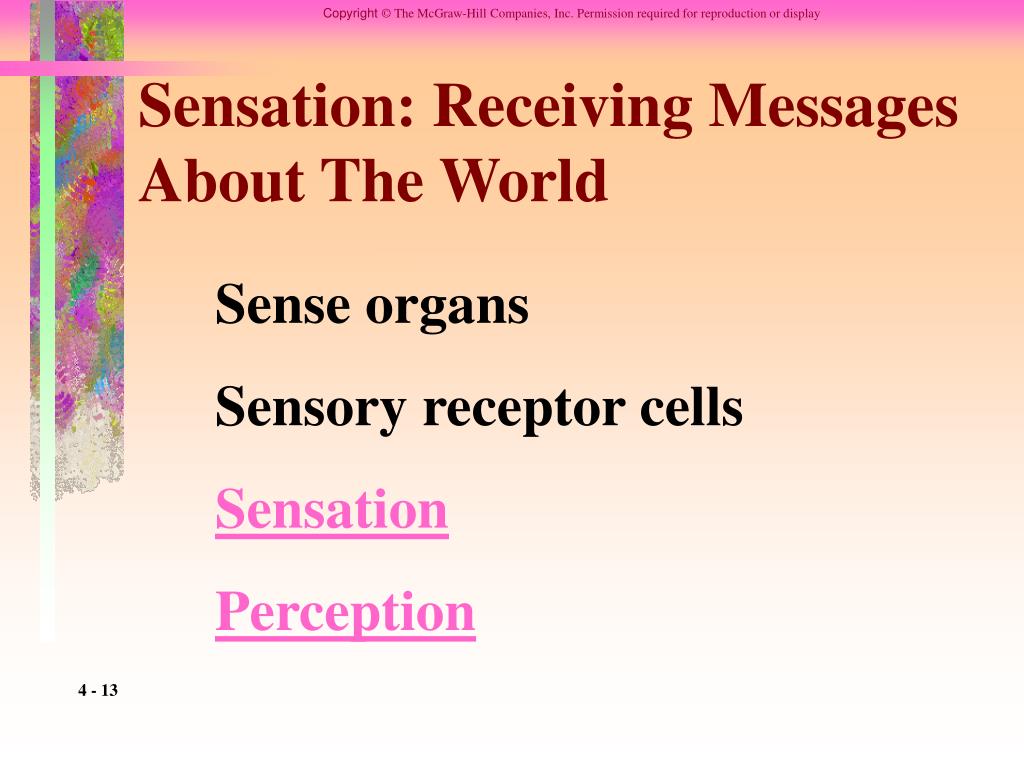 Copyright © The McGraw-Hill Companies, Inc. Permission required for reproduction or display

Sensation: Receiving Messages About The World

Sense organs

Sensory receptor cells

Sensation

Perception

4 - 13